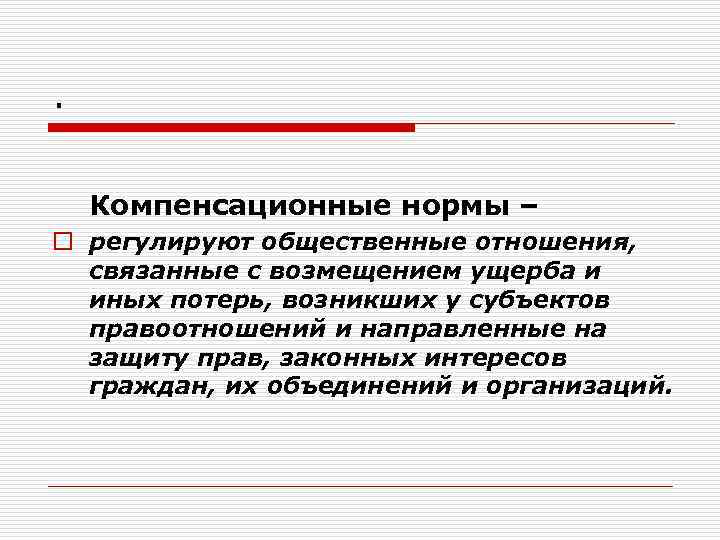 .

Компенсационные нормы –

регулируют общественные отношения, связанные с возмещением ущерба и иных потерь, возникших у субъектов правоотношений и направленные на защиту прав, законных интересов граждан, их объединений и организаций.